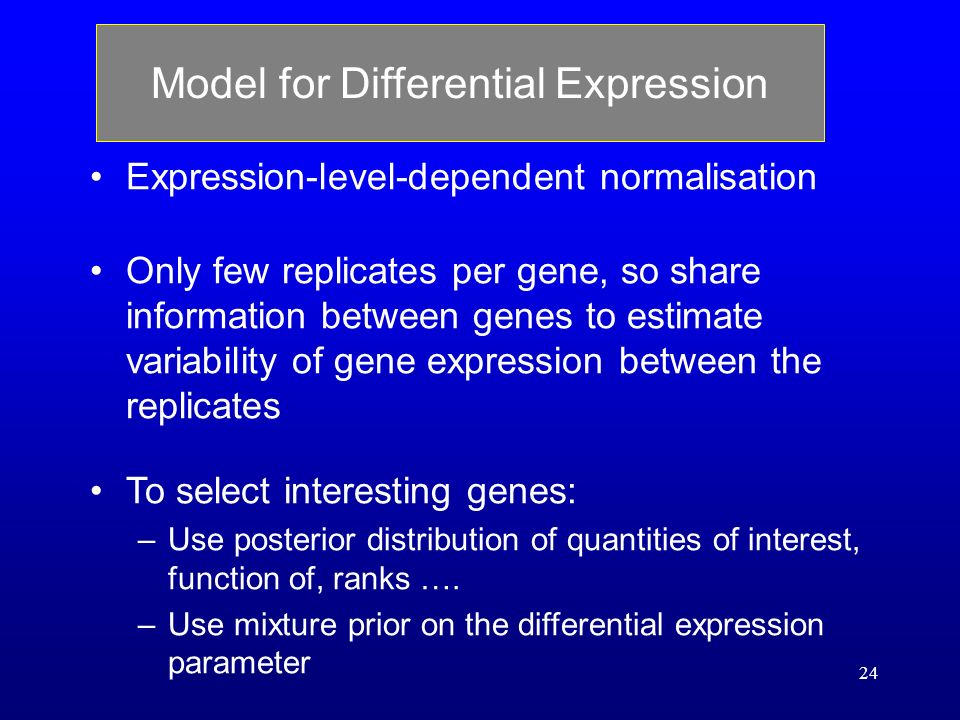 Model for Differential Expression

• Expression-level-dependent normalisation

• Only few replicates per gene, so share information between genes to estimate variability of gene expression between the replicates

• To select interesting genes:
– Use posterior distribution of quantities of interest, function of, ranks ….
– Use mixture prior on the differential expression parameter

24